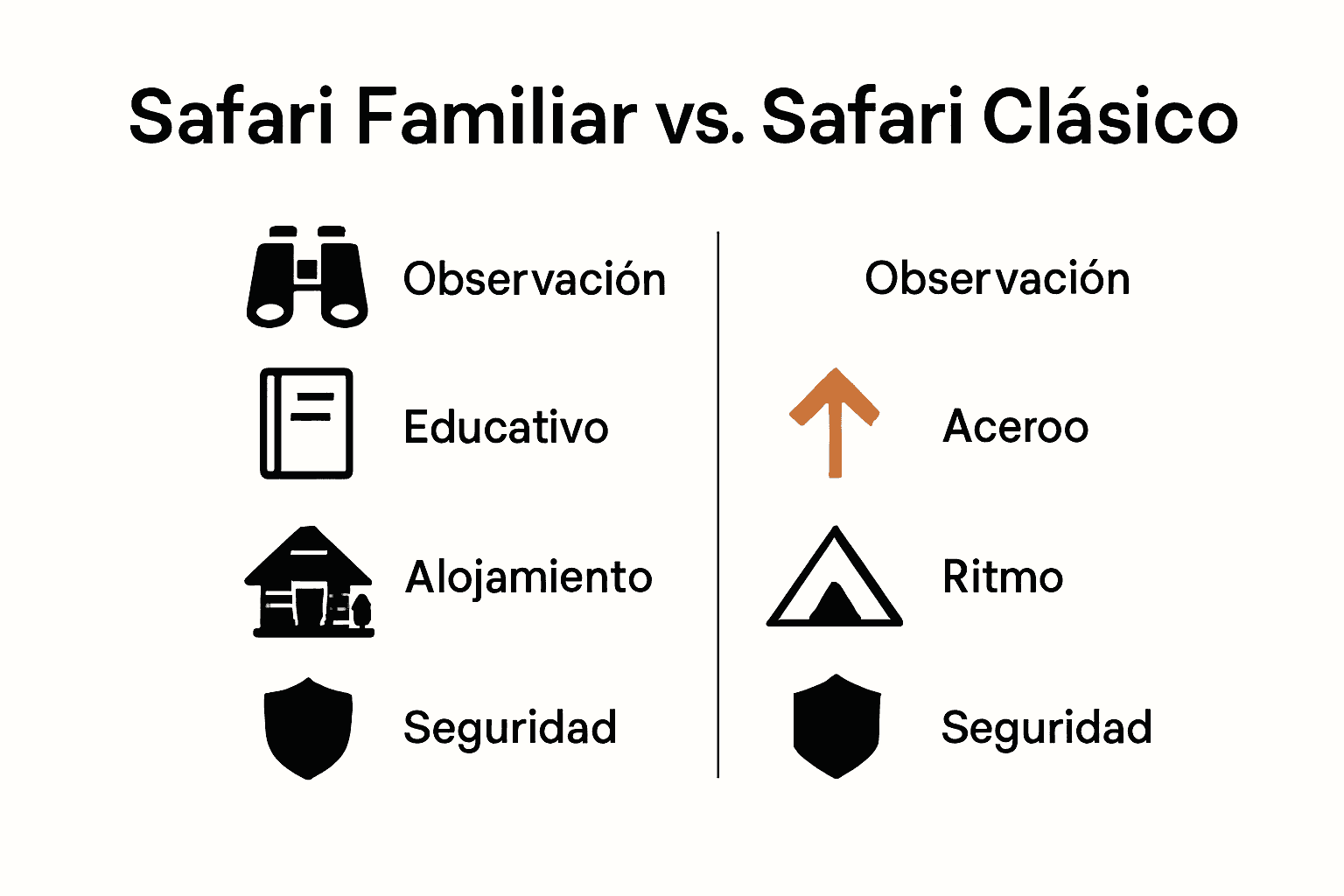 Safari Familiar vs. Safari Clásico

Observación

Educativo

Alojamiento

Seguridad

Observación

Aceroo

Ritmo

Seguridad